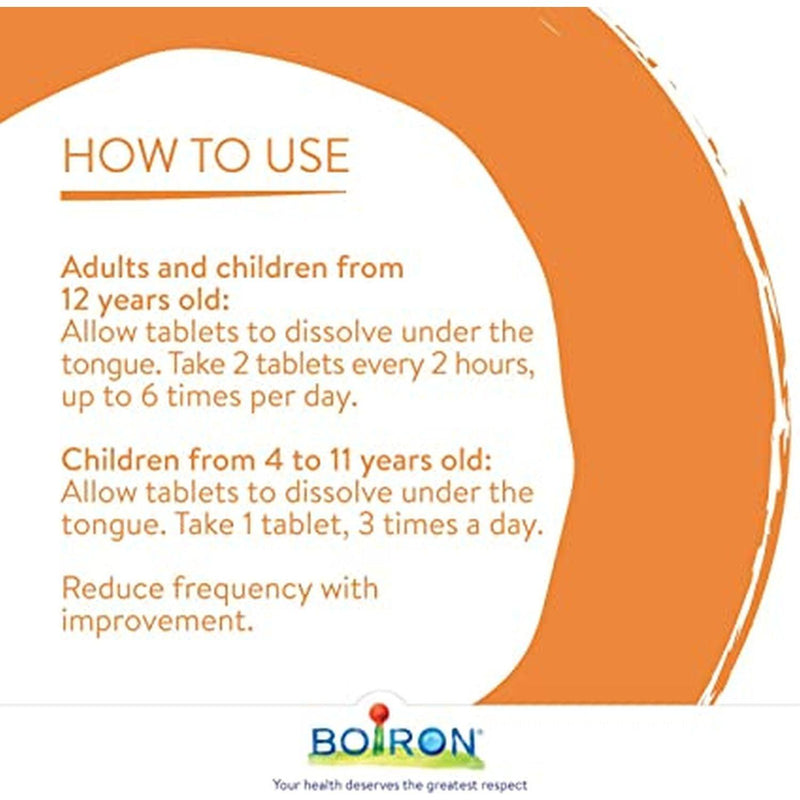 HOW TO USE

Adults and children from 12 years old:
Allow tablets to dissolve under the tongue. Take 2 tablets every 2 hours, up to 6 times per day.

Children from 4 to 11 years old:
Allow tablets to dissolve under the tongue. Take 1 tablet, 3 times a day.

Reduce frequency with improvement.

BOIRON®
Your health deserves the greatest respect